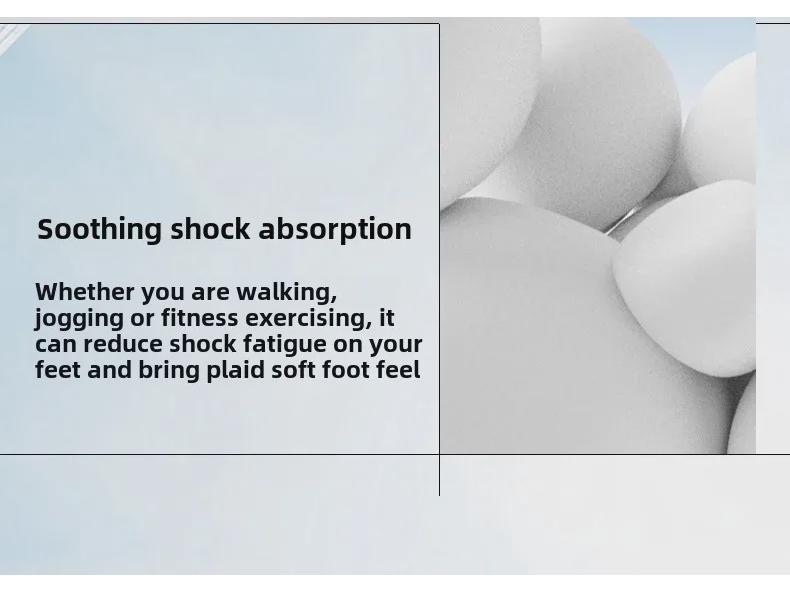 Soothing shock absorption

Whether you are walking, jogging or fitness exercising, it can reduce shock fatigue on your feet and bring plaid soft foot feel